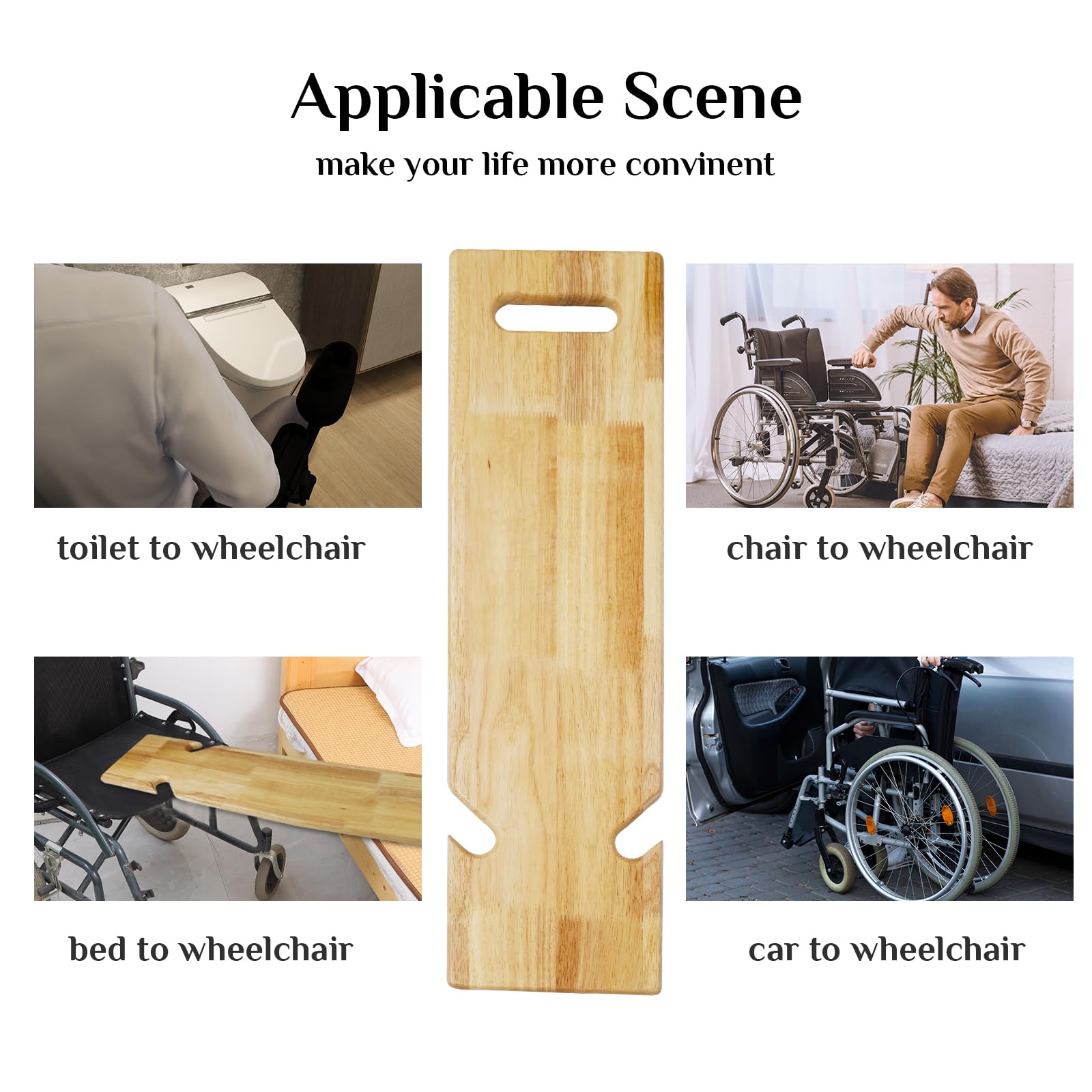 Applicable Scene
make your life more convinent

toilet to wheelchair

chair to wheelchair

bed to wheelchair

car to wheelchair